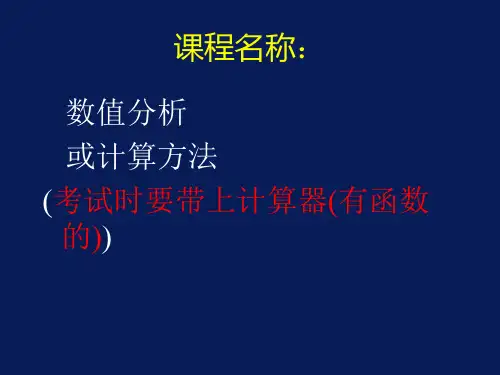 课程名称:

数值分析

或计算方法

(考试时要带上计算器(有函数的))